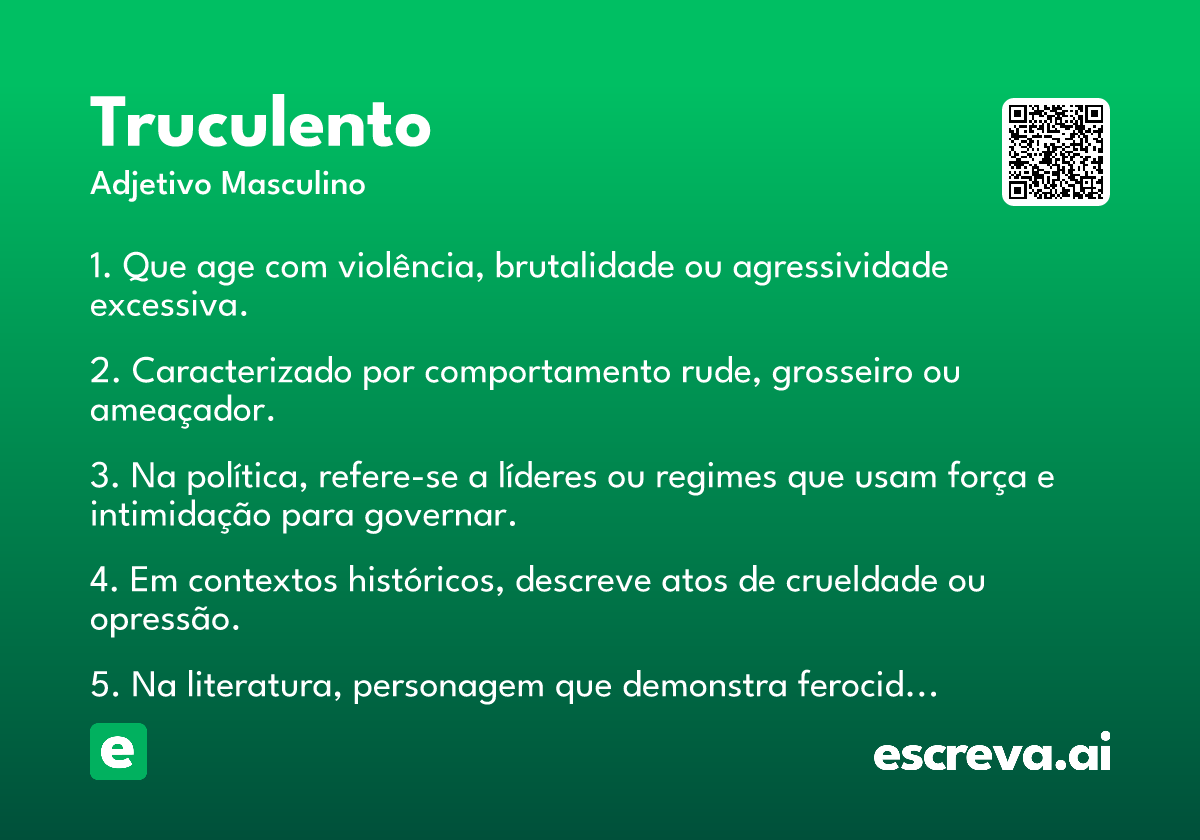 Truculento
Adjetivo Masculino

1. Que age com violência, brutalidade ou agressividade excessiva.

2. Caracterizado por comportamento rude, grosseiro ou ameaçador.

3. Na política, refere-se a líderes ou regimes que usam força e intimidação para governar.

4. Em contextos históricos, descreve atos de crueldade ou opressão.

5. Na literatura, personagem que demonstra ferocid…

e

escreva.ai